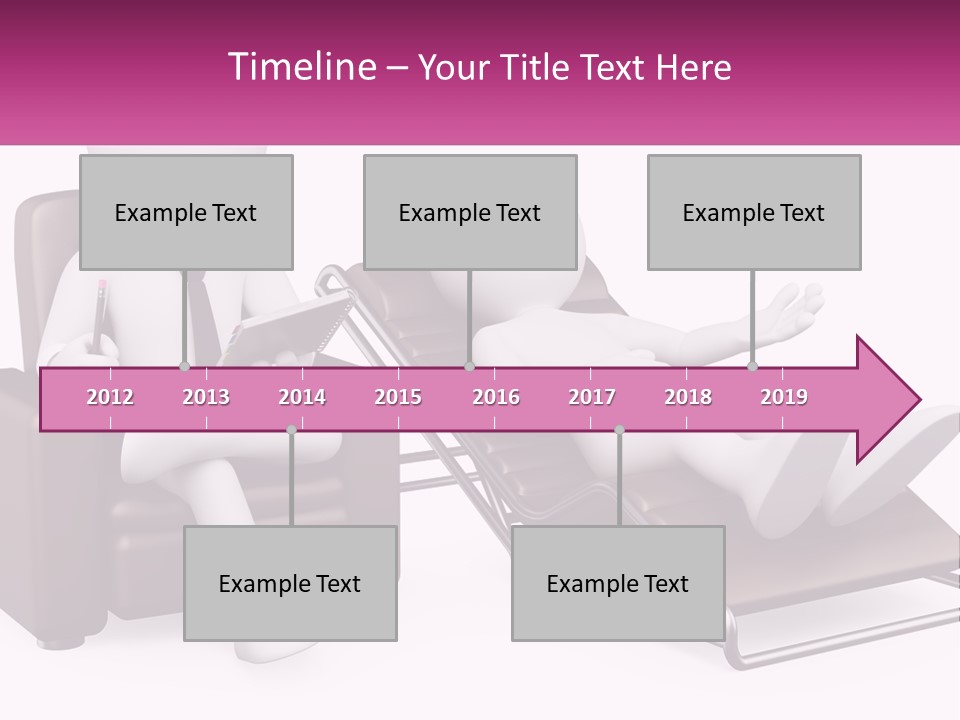 Timeline – Your Title Text Here

Example Text

Example Text

Example Text

2012 2013 2014 2015 2016 2017 2018 2019

Example Text

Example Text